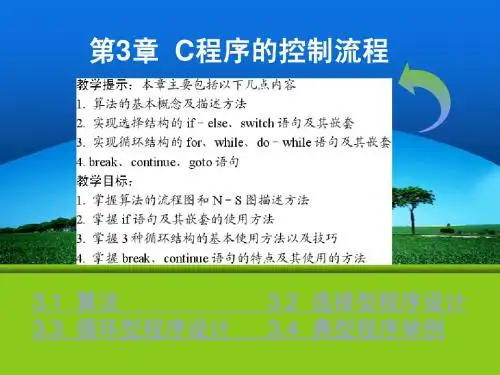 第3章 C程序的控制流程

教学提示：本章主要包括以下几点内容
1. 算法的基本概念及描述方法
2. 实现选择结构的 if－else、switch 语句及其嵌套
3. 实现循环结构的 for、while、do－while 语句及其嵌套
4. break、continue、goto 语句
教学目标：
1. 掌握算法的流程图和 N－S 图描述方法
2. 掌握 if 语句及其嵌套的使用方法
3. 掌握 3 种循环结构的基本使用方法以及技巧
4. 掌握 break、continue 语句的特点及其使用的方法

3.1 算法
3.2 选择型程序设计
3.3 循环型程序设计
3.4 典型程序举例